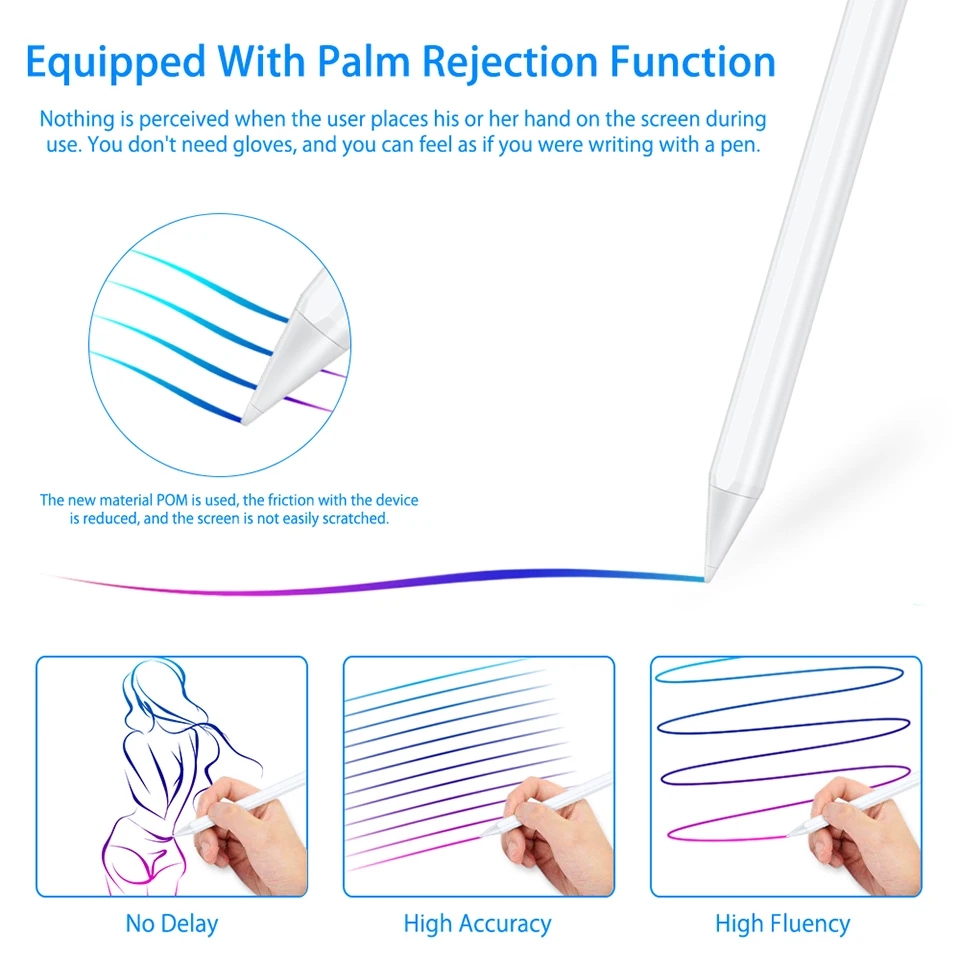 Equipped With Palm Rejection Function

Nothing is perceived when the user places his or her hand on the screen during use. You don't need gloves, and you can feel as if you were writing with a pen.

The new material POM is used, the friction with the device is reduced, and the screen is not easily scratched.

No Delay

High Accuracy

High Fluency